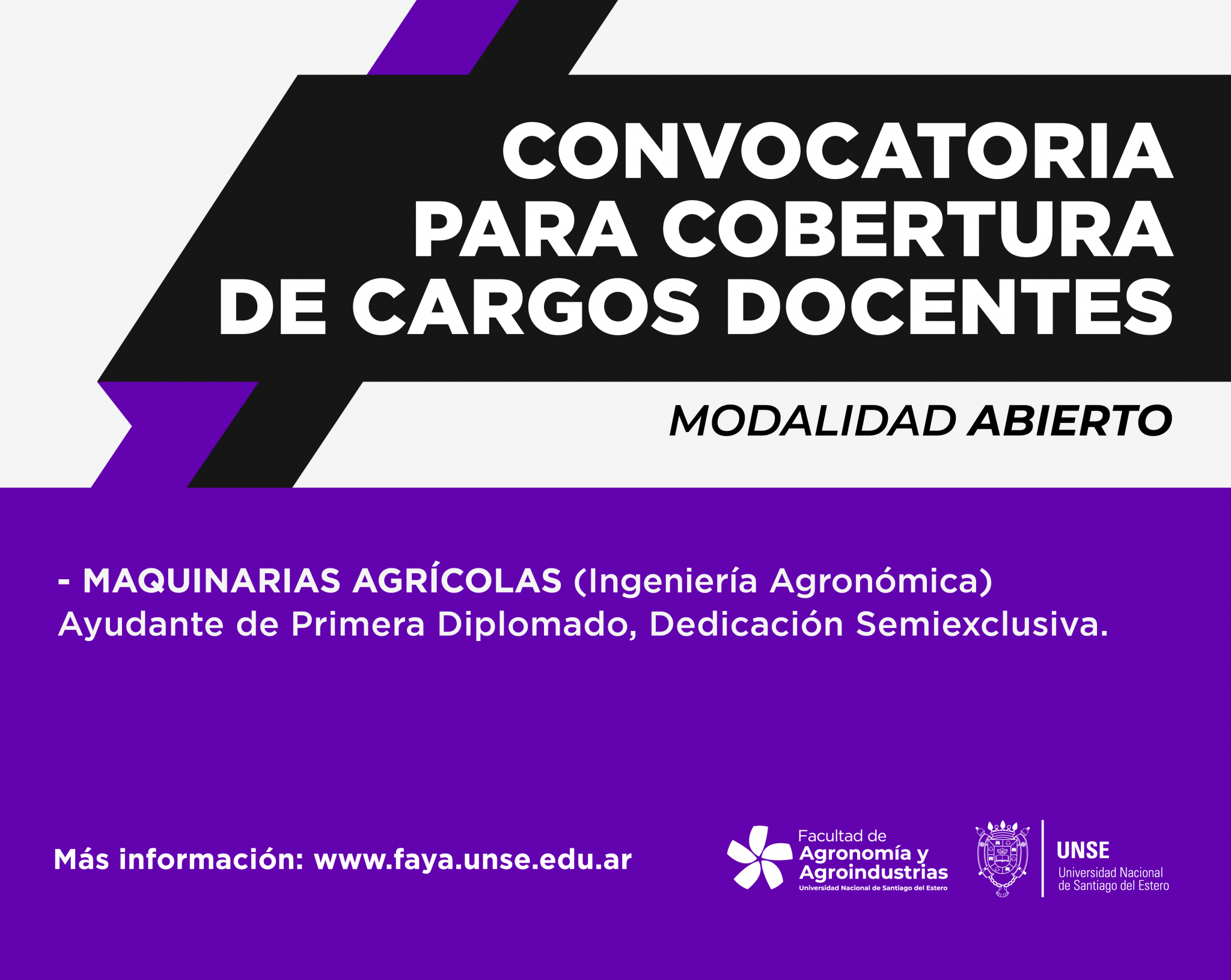 CONVOCATORIA PARA COBERTURA DE CARGOS DOCENTES

MODALIDAD ABIERTO

- MAQUINARIAS AGRÍCOLAS (Ingeniería Agronómica)
Ayudante de Primera Diplomado, Dedicación Semiexclusiva.

Más información: www.faya.unse.edu.ar

Facultad de Agronomía y Agroindustrias
Universidad Nacional de Santiago del Estero

UNSE
Universidad Nacional de Santiago del Estero